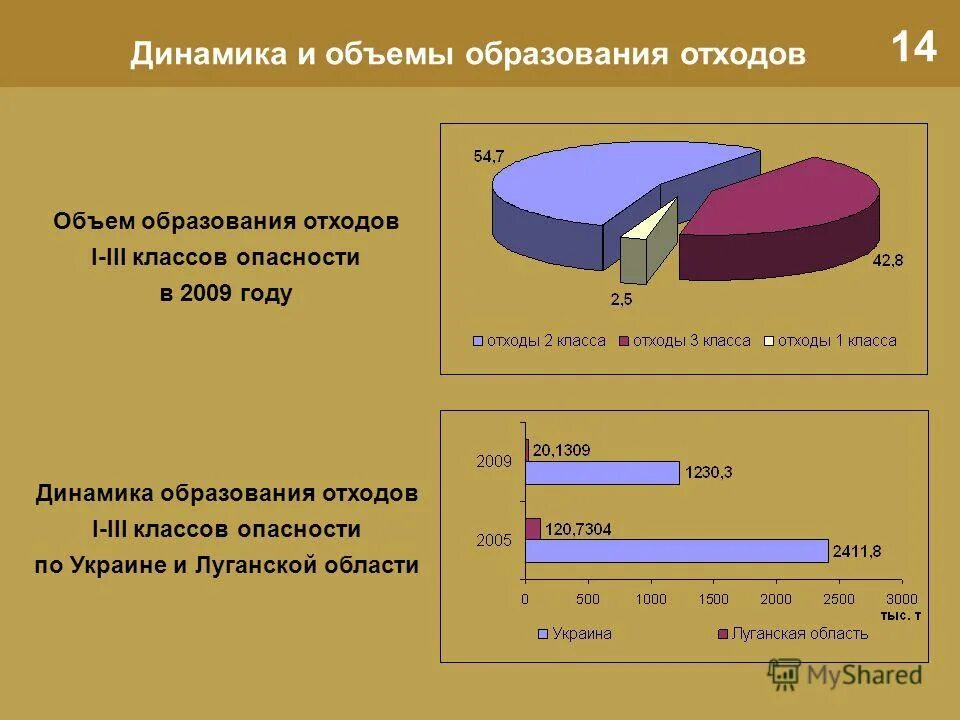 Динамика и объемы образования отходов

14

Объем образования отходов I-III классов опасности в 2009 году

54,7

42,8

2,5

отходы 2 класса
отходы 3 класса
отходы 1 класса

Динамика образования отходов I-III классов опасности по Украине и Луганской области

2009

20,1309

1230,3

2005

120,7304

2411,8

0
500
1000
1500
2000
2500
3000
тыс. т

Украина
Луганская область

MyShared